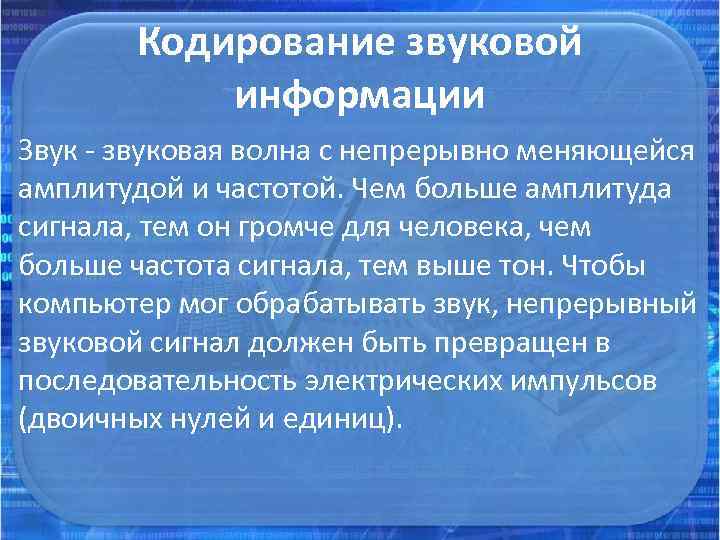 Кодирование звуковой информации

Звук - звуковая волна с непрерывно меняющейся амплитудой и частотой. Чем больше амплитуда сигнала, тем он громче для человека, чем больше частота сигнала, тем выше тон. Чтобы компьютер мог обрабатывать звук, непрерывный звуковой сигнал должен быть превращен в последовательность электрических импульсов (двоичных нулей и единиц).